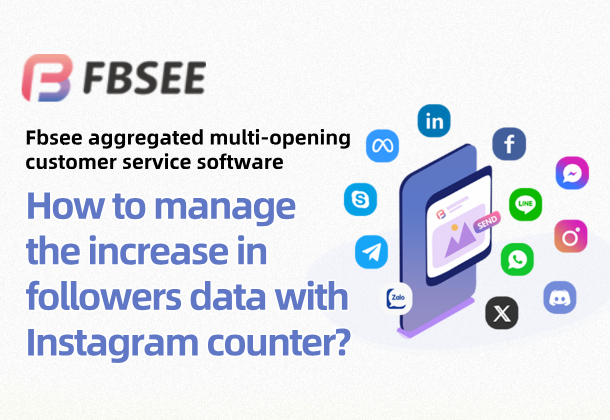 FBSEE

Fbsee aggregated multi-opening customer service software

How to manage the increase in followers data with Instagram counter?

in

f

LINE

SEND

Zalo